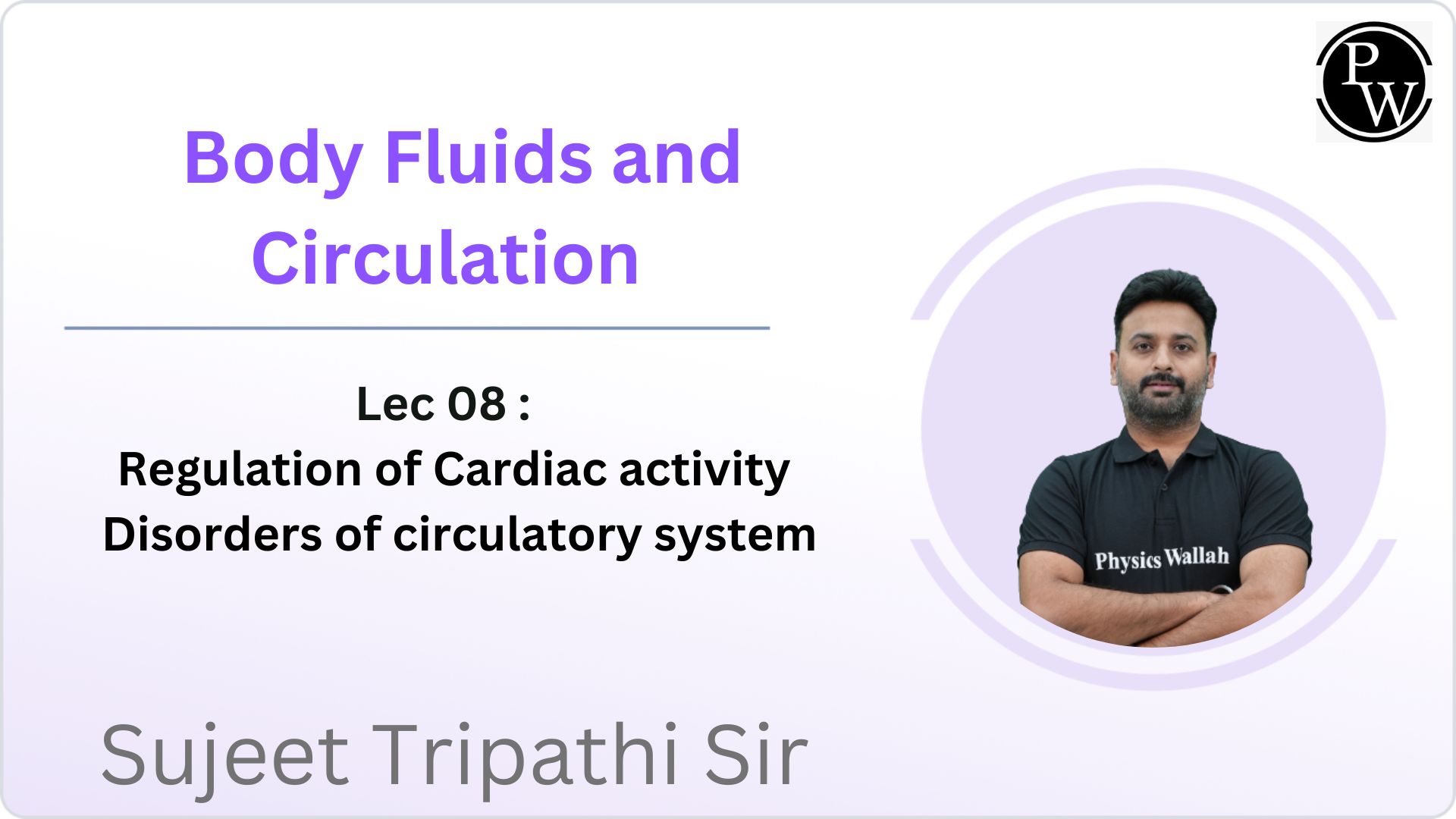 PW

Body Fluids and Circulation

Lec 08 :
Regulation of Cardiac activity
Disorders of circulatory system

Physics Wallah

Sujeet Tripathi Sir